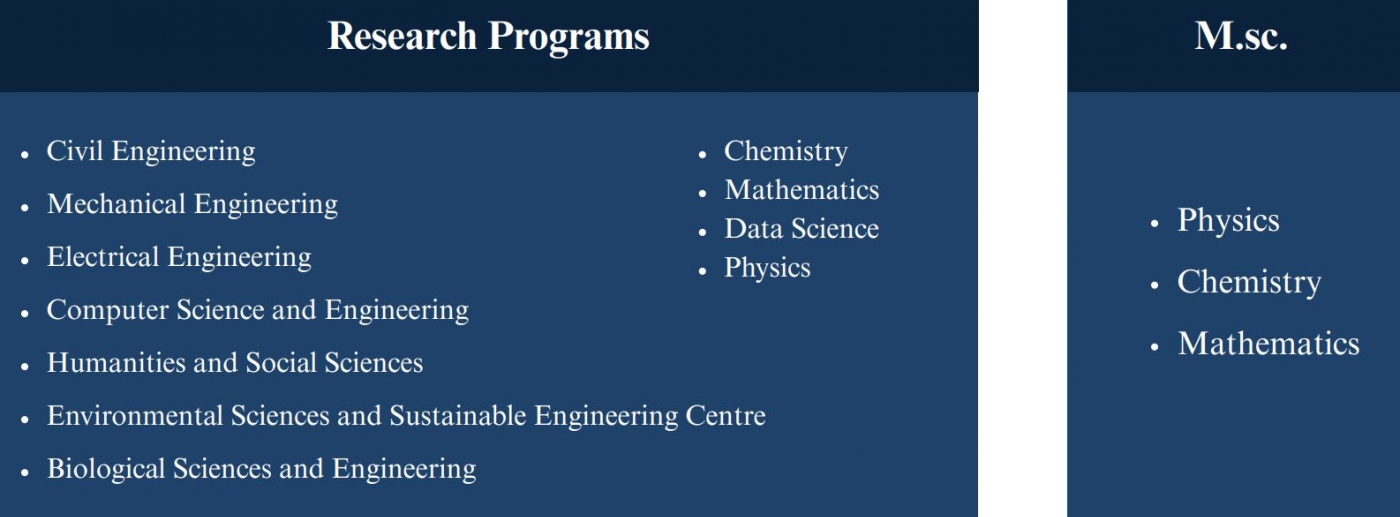 Research Programs

- Civil Engineering
- Mechanical Engineering
- Electrical Engineering
- Computer Science and Engineering
- Humanities and Social Sciences
- Environmental Sciences and Sustainable Engineering Centre
- Biological Sciences and Engineering

- Chemistry
- Mathematics
- Data Science
- Physics

M.sc.

- Physics
- Chemistry
- Mathematics